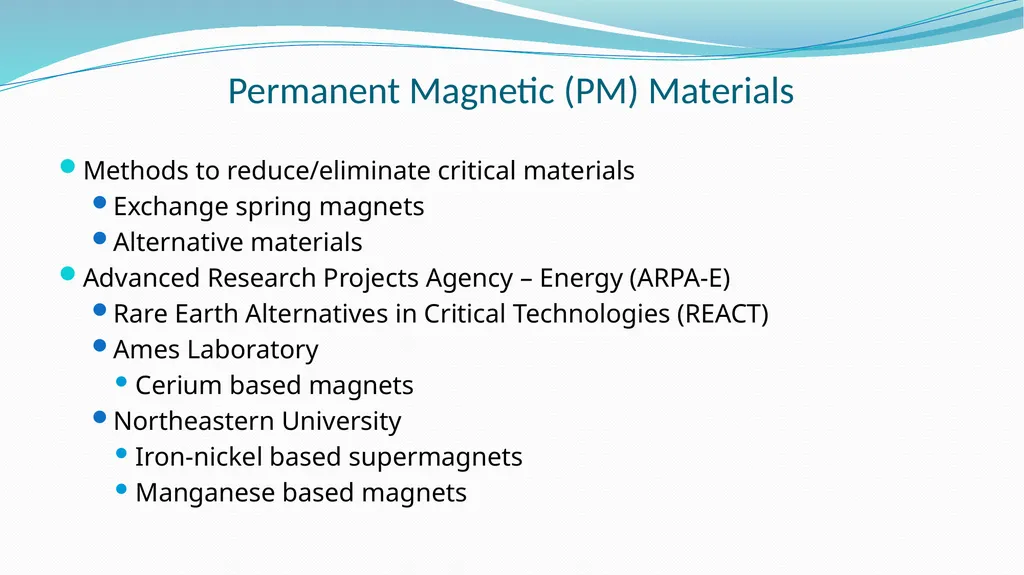 Permanent Magnetic (PM) Materials

- Methods to reduce/eliminate critical materials
  - Exchange spring magnets
  - Alternative materials
- Advanced Research Projects Agency – Energy (ARPA-E)
  - Rare Earth Alternatives in Critical Technologies (REACT)
  - Ames Laboratory
    - Cerium based magnets
  - Northeastern University
    - Iron-nickel based supermagnets
    - Manganese based magnets